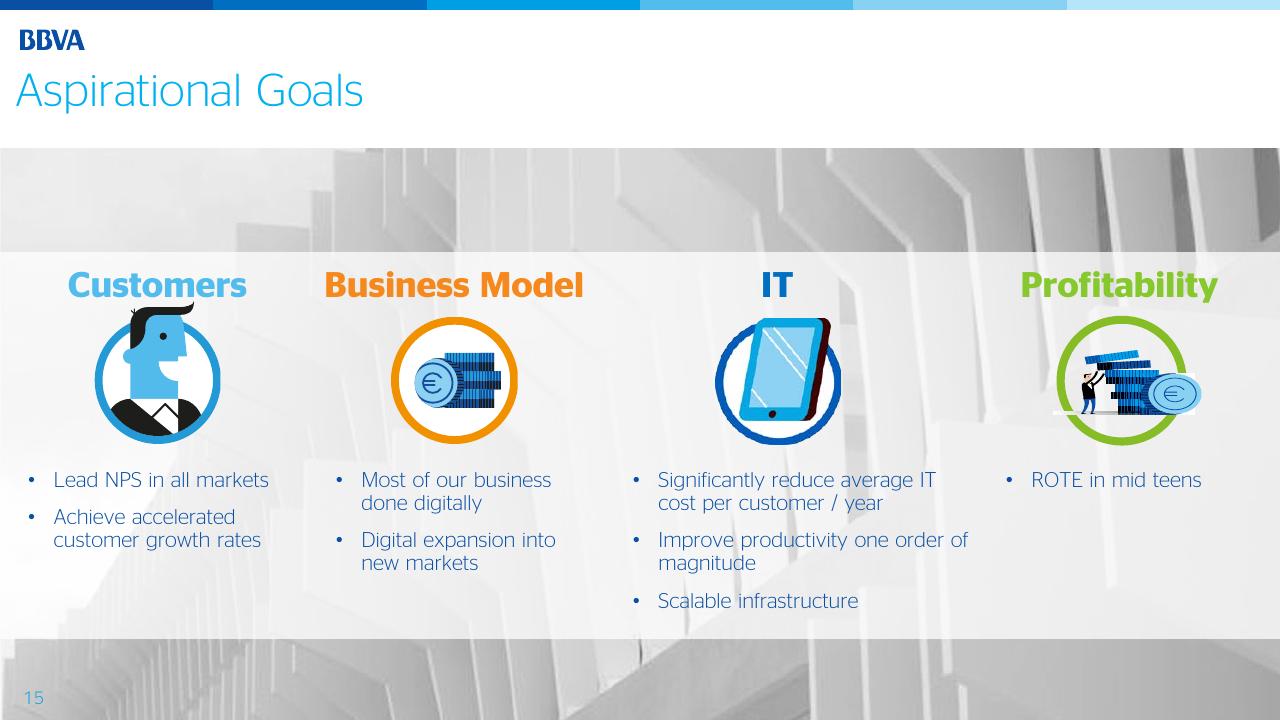 BBVA

Aspirational Goals

Customers

• Lead NPS in all markets
• Achieve accelerated customer growth rates

Business Model

• Most of our business done digitally
• Digital expansion into new markets

IT

• Significantly reduce average IT cost per customer / year
• Improve productivity one order of magnitude
• Scalable infrastructure

Profitability

• ROTE in mid teens

15